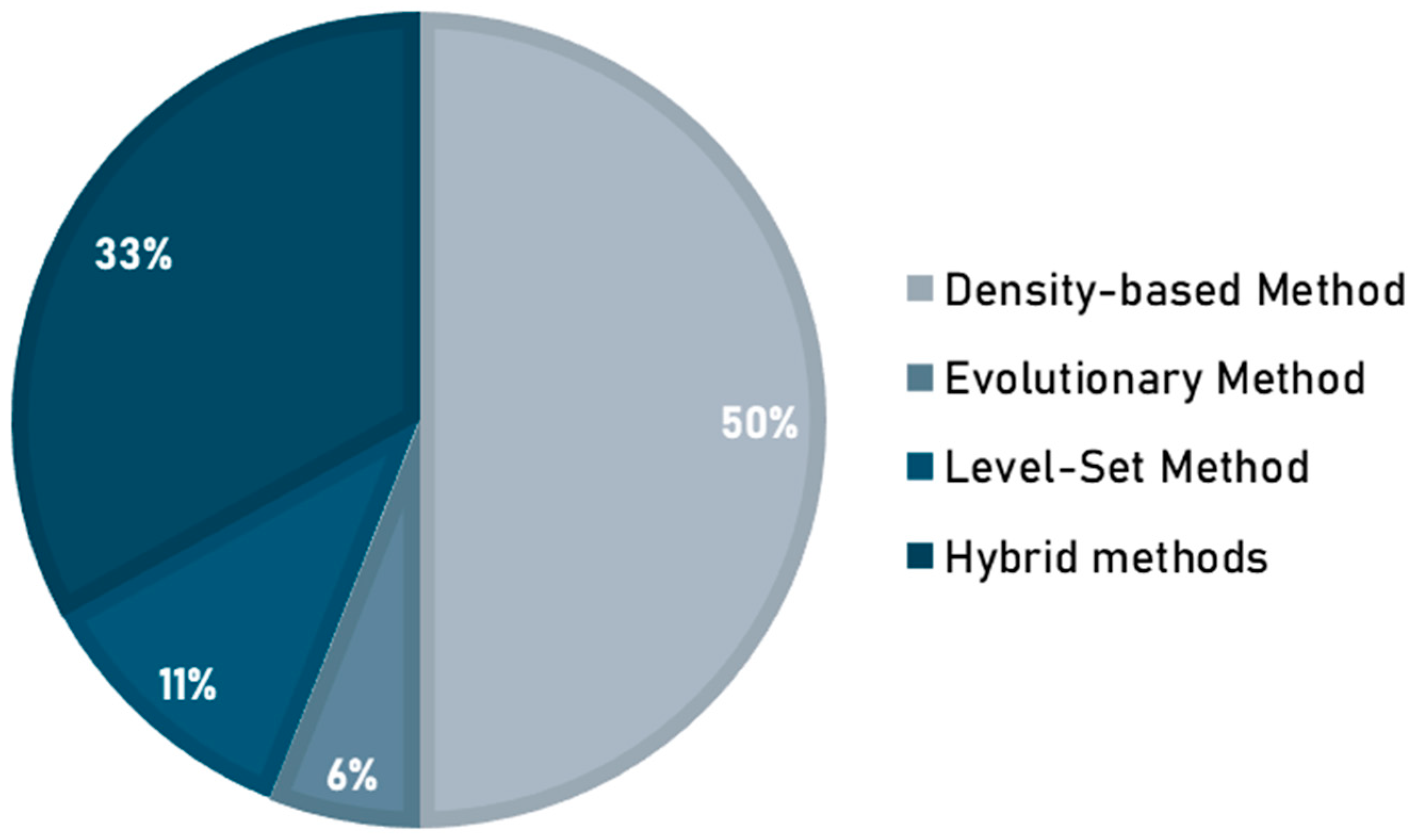 33%

50%

11%

6%

Density-based Method

Evolutionary Method

Level-Set Method

Hybrid methods